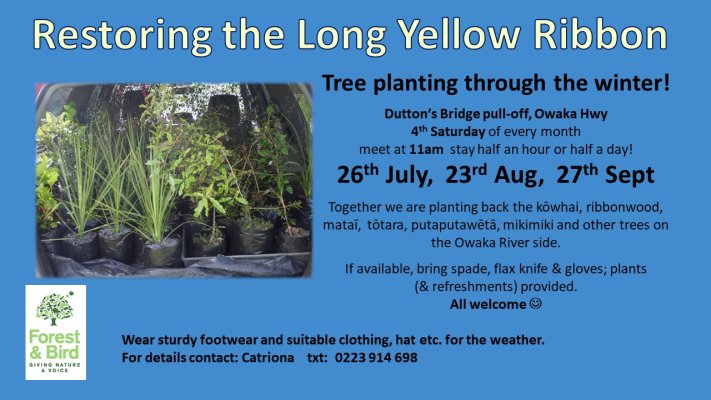 Restoring the Long Yellow Ribbon

Tree planting through the winter!

Dutton's Bridge pull-off, Owaka Hwy
4th Saturday of every month
meet at 11am stay half an hour or half a day!

26th July, 23rd Aug, 27th Sept

Together we are planting back the kōwhai, ribbonwood, mataī, tōtara, putaputawētā, mikimiki and other trees on the Owaka River side.

If available, bring spade, flax knife & gloves; plants (& refreshments) provided.
All welcome ☺

Forest & Bird
GIVING NATURE A VOICE

Wear sturdy footwear and suitable clothing, hat etc. for the weather.
For details contact: Catriona txt: 0223 914 698